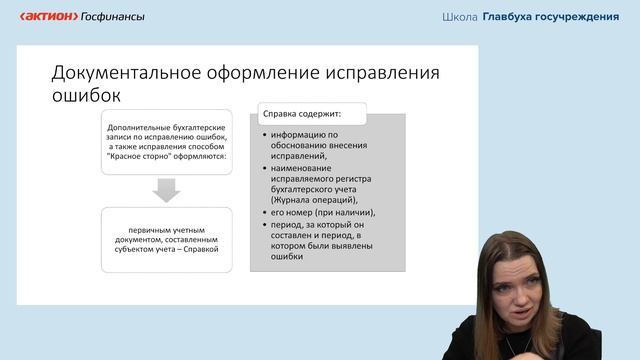 ‹АКТИОН› Госфинансы

Школа Главбуха госучреждения

Документальное оформление исправления ошибок

Дополнительные бухгалтерские записи по исправлению ошибок, а также исправления способом "Красное сторно" оформляются:

первичным учетным документом, составленным субъектом учета – Справкой

Справка содержит:

• информацию по обоснованию внесения исправлений,
• наименование исправляемого регистра бухгалтерского учета (Журнала операций),
• его номер (при наличии),
• период, за который он составлен и период, в котором были выявлены ошибки